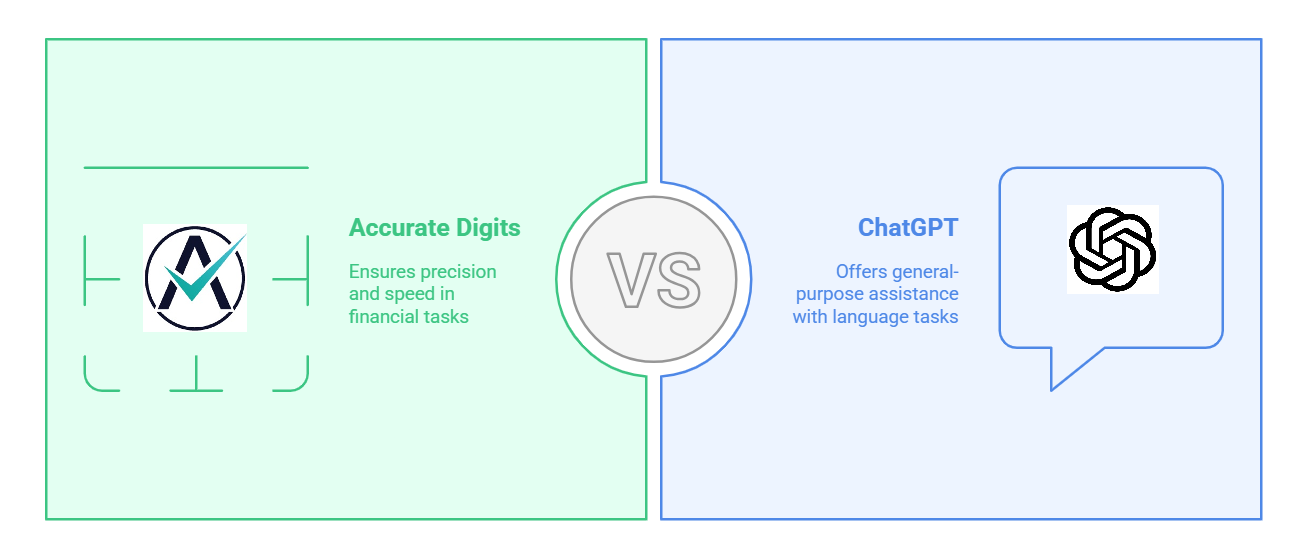 Accurate Digits

Ensures precision and speed in financial tasks

VS

ChatGPT

Offers general-purpose assistance with language tasks